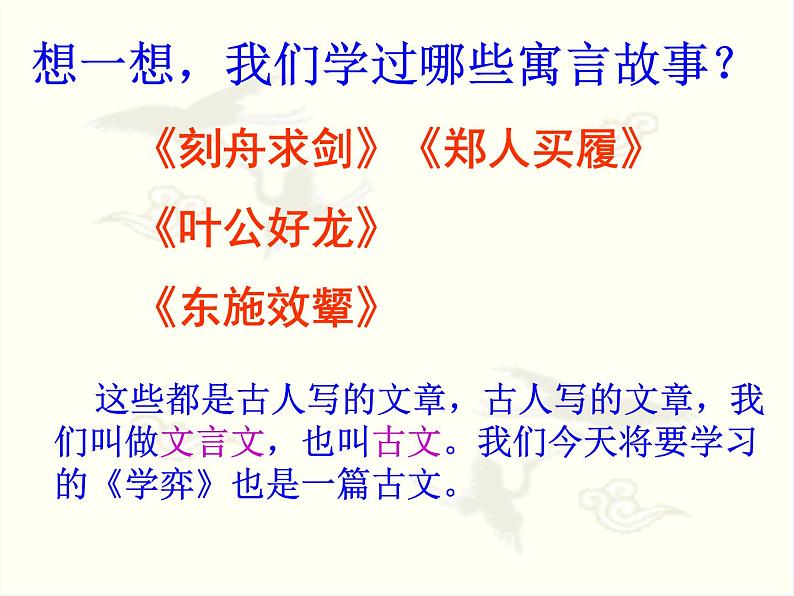 想一想，我们学过哪些寓言故事？

《刻舟求剑》《郑人买履》

《叶公好龙》

《东施效颦》

这些都是古人写的文章，古人写的文章，我们叫做文言文，也叫古文。我们今天将要学习的《学弈》也是一篇古文。